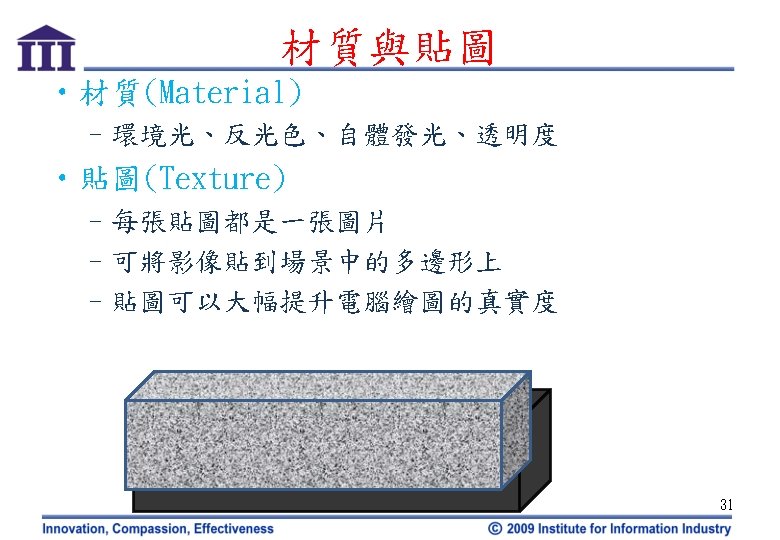 III

材質與貼圖

• 材質(Material)
– 環境光、反光色、自體發光、透明度
• 貼圖(Texture)
– 每張貼圖都是一張圖片
– 可將影像貼到場景中的多邊形上
– 貼圖可以大幅提升電腦繪圖的真實度

31

Innovation, Compassion, Effectiveness

© 2009 Institute for Information Industry